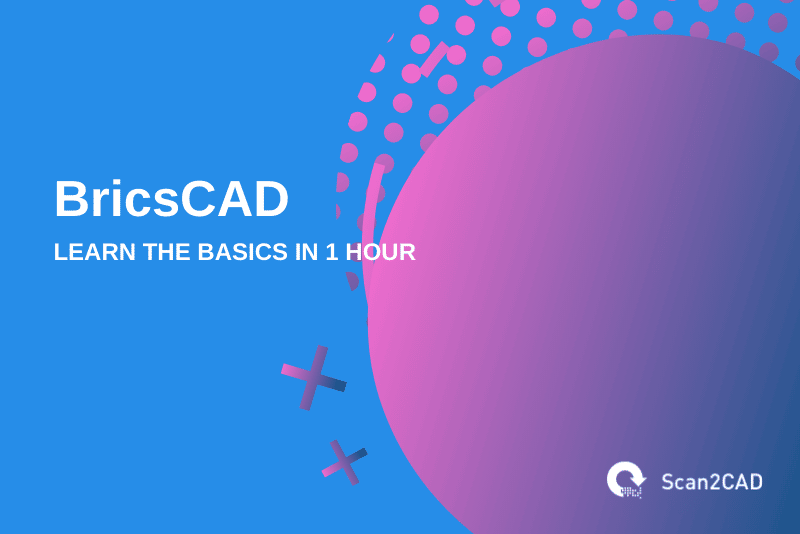 BricsCAD

LEARN THE BASICS IN 1 HOUR

Scan2CAD